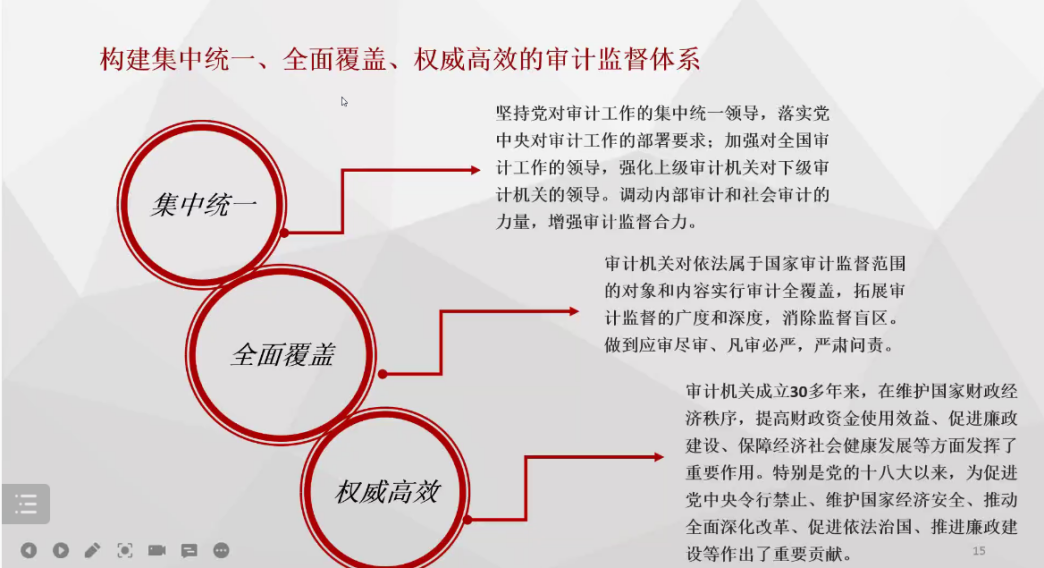 构建集中统一、全面覆盖、权威高效的审计监督体系

集中统一

坚持党对审计工作的集中统一领导，落实党中央对审计工作的部署要求；加强对全国审计工作的领导，强化上级审计机关对下级审计机关的领导。调动内部审计和社会审计的力量，增强审计监督合力。

全面覆盖

审计机关对依法属于国家审计监督范围的对象和内容实行审计全覆盖，拓展审计监督的广度和深度，消除监督盲区。做到应审尽审、凡审必严，严肃问责。

权威高效

审计机关成立30多年来，在维护国家财政经济秩序，提高财政资金使用效益、促进廉政建设、保障经济社会健康发展等方面发挥了重要作用。特别是党的十八大以来，为促进党中央令行禁止、维护国家经济安全、推动全面深化改革、促进依法治国、推进廉政建设等作出了重要贡献。

15